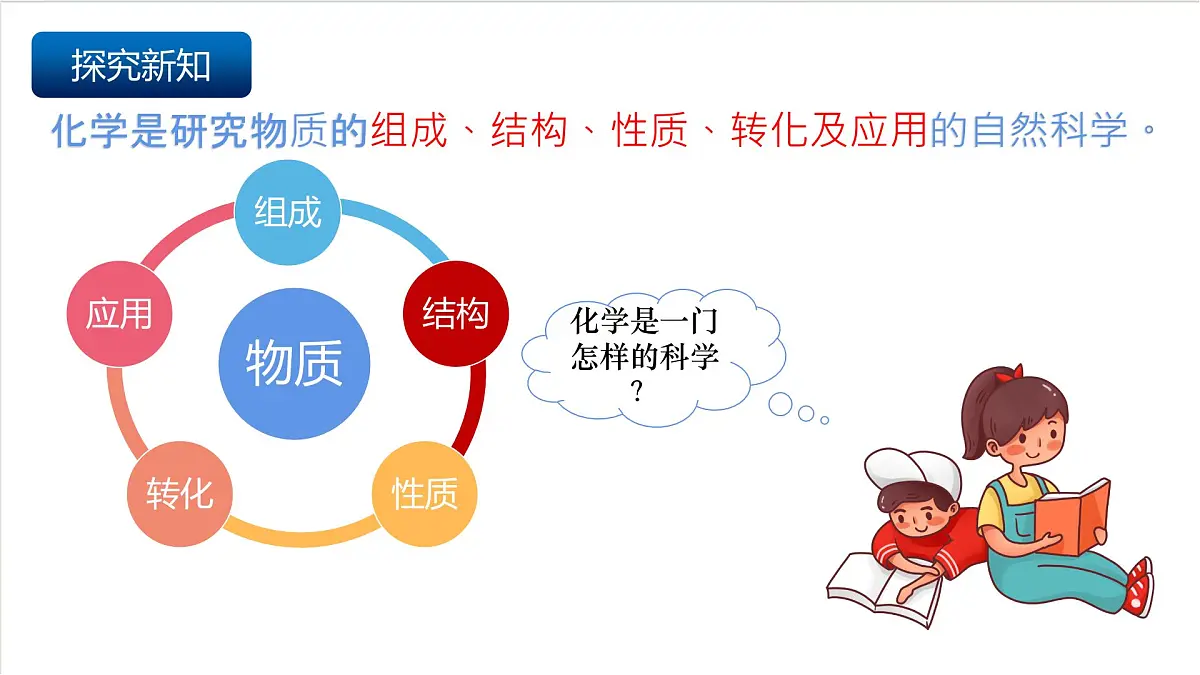 探究新知

化学是研究物质的组成、结构、性质、转化及应用的自然科学。

组成
结构
性质
转化
应用
物质

化学是一门怎样的科学？